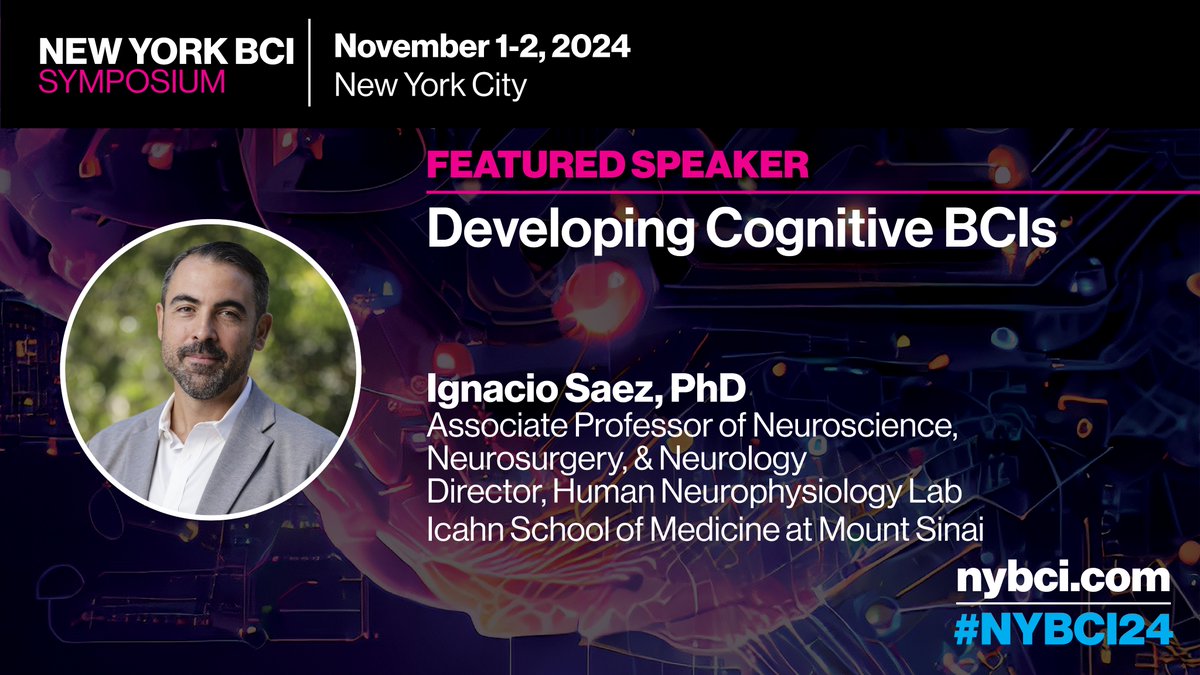 NEW YORK BCI
SYMPOSIUM

November 1-2, 2024
New York City

FEATURED SPEAKER

Developing Cognitive BCIs

Ignacio Saez, PhD
Associate Professor of Neuroscience, Neurosurgery, & Neurology
Director, Human Neurophysiology Lab
Icahn School of Medicine at Mount Sinai

nybci.com
#NYBCI24